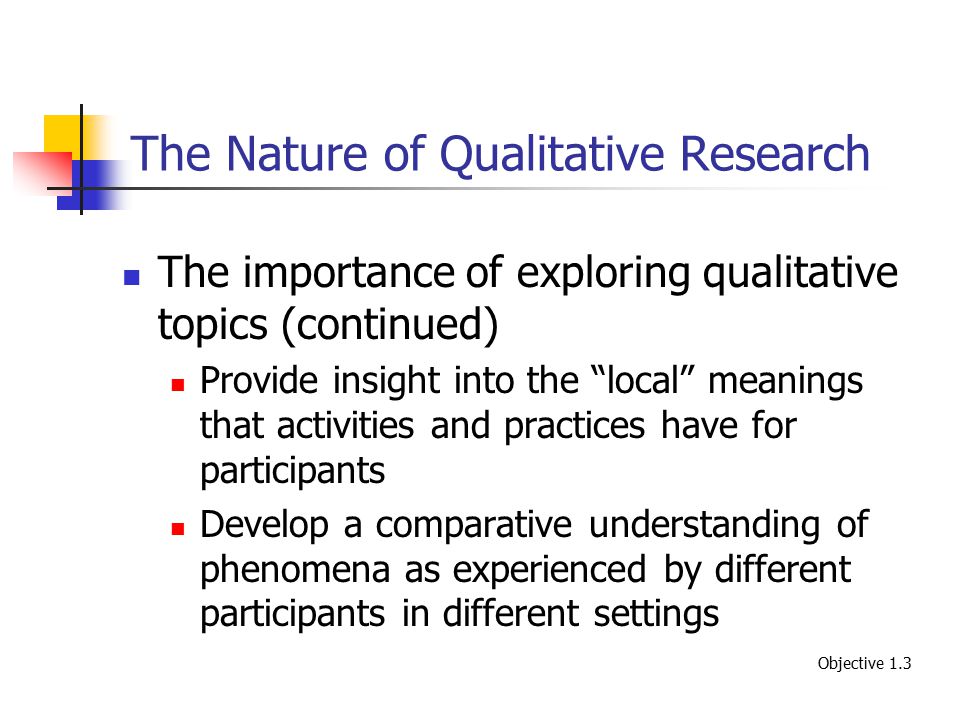 The Nature of Qualitative Research

The importance of exploring qualitative topics (continued)

Provide insight into the “local” meanings that activities and practices have for participants

Develop a comparative understanding of phenomena as experienced by different participants in different settings

Objective 1.3